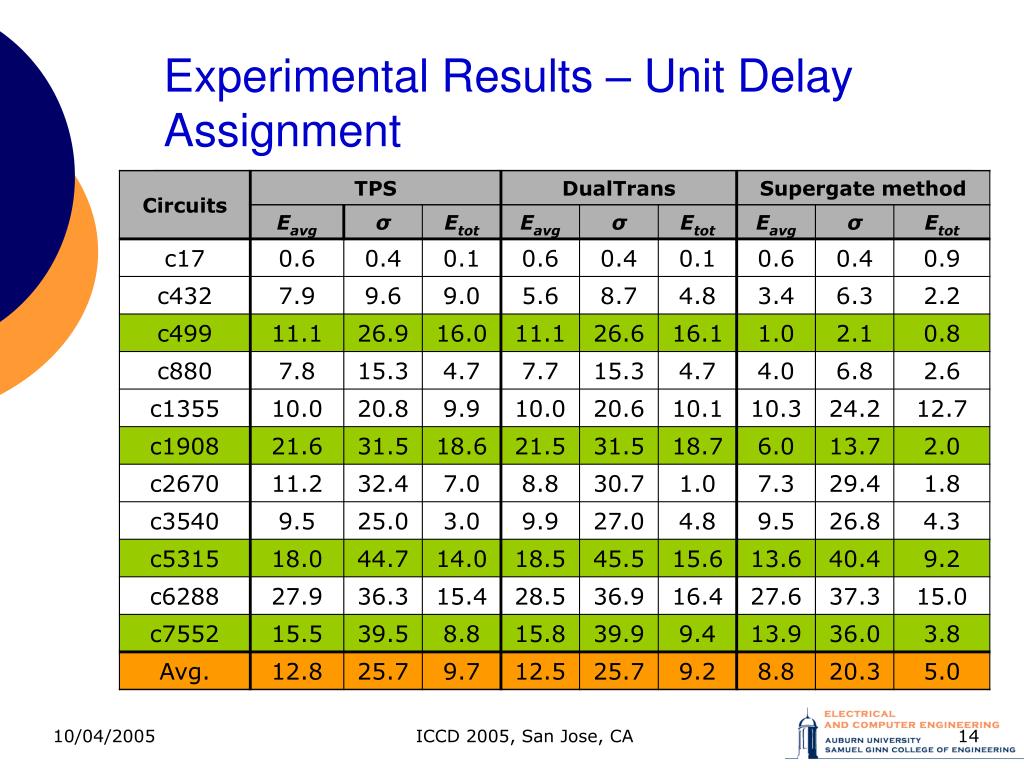 Experimental Results – Unit Delay Assignment

| Circuits | TPS | | | DualTrans | | | Supergate method | | |
|---|---|---|---|---|---|---|---|---|---|
| | $E_{avg}$ | $\sigma$ | $E_{tot}$ | $E_{avg}$ | $\sigma$ | $E_{tot}$ | $E_{avg}$ | $\sigma$ | $E_{tot}$ |
| c17 | 0.6 | 0.4 | 0.1 | 0.6 | 0.4 | 0.1 | 0.6 | 0.4 | 0.9 |
| c432 | 7.9 | 9.6 | 9.0 | 5.6 | 8.7 | 4.8 | 3.4 | 6.3 | 2.2 |
| c499 | 11.1 | 26.9 | 16.0 | 11.1 | 26.6 | 16.1 | 1.0 | 2.1 | 0.8 |
| c880 | 7.8 | 15.3 | 4.7 | 7.7 | 15.3 | 4.7 | 4.0 | 6.8 | 2.6 |
| c1355 | 10.0 | 20.8 | 9.9 | 10.0 | 20.6 | 10.1 | 10.3 | 24.2 | 12.7 |
| c1908 | 21.6 | 31.5 | 18.6 | 21.5 | 31.5 | 18.7 | 6.0 | 13.7 | 2.0 |
| c2670 | 11.2 | 32.4 | 7.0 | 8.8 | 30.7 | 1.0 | 7.3 | 29.4 | 1.8 |
| c3540 | 9.5 | 25.0 | 3.0 | 9.9 | 27.0 | 4.8 | 9.5 | 26.8 | 4.3 |
| c5315 | 18.0 | 44.7 | 14.0 | 18.5 | 45.5 | 15.6 | 13.6 | 40.4 | 9.2 |
| c6288 | 27.9 | 36.3 | 15.4 | 28.5 | 36.9 | 16.4 | 27.6 | 37.3 | 15.0 |
| c7552 | 15.5 | 39.5 | 8.8 | 15.8 | 39.9 | 9.4 | 13.9 | 36.0 | 3.8 |
| Avg. | 12.8 | 25.7 | 9.7 | 12.5 | 25.7 | 9.2 | 8.8 | 20.3 | 5.0 |

10/04/2005
ICCD 2005, San Jose, CA
14
ELECTRICAL AND COMPUTER ENGINEERING
AUBURN UNIVERSITY
SAMUEL GINN COLLEGE OF ENGINEERING